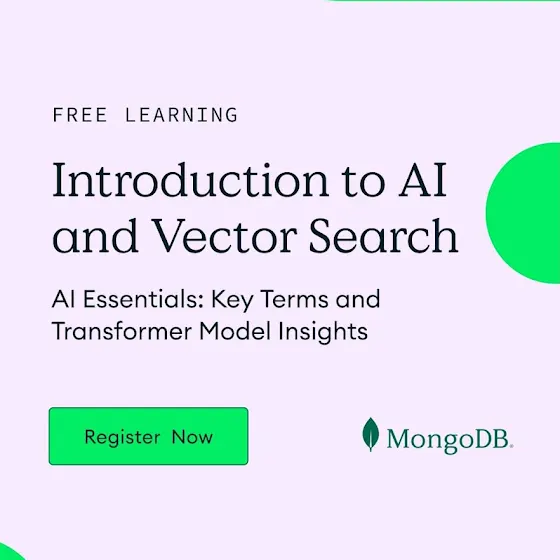 FREE LEARNING

Introduction to AI and Vector Search

AI Essentials: Key Terms and Transformer Model Insights

Register Now

MongoDB.